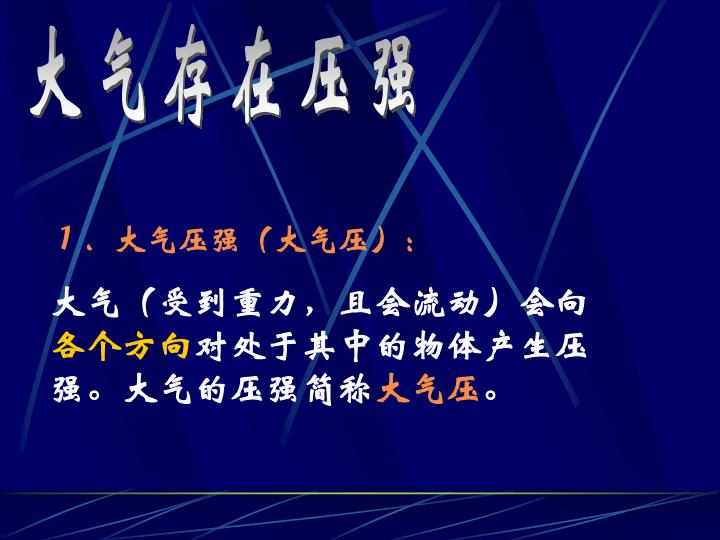 大气存在压强

1、大气压强（大气压）：

大气（受到重力，且会流动）会向各个方向对处于其中的物体产生压强。大气的压强简称大气压。